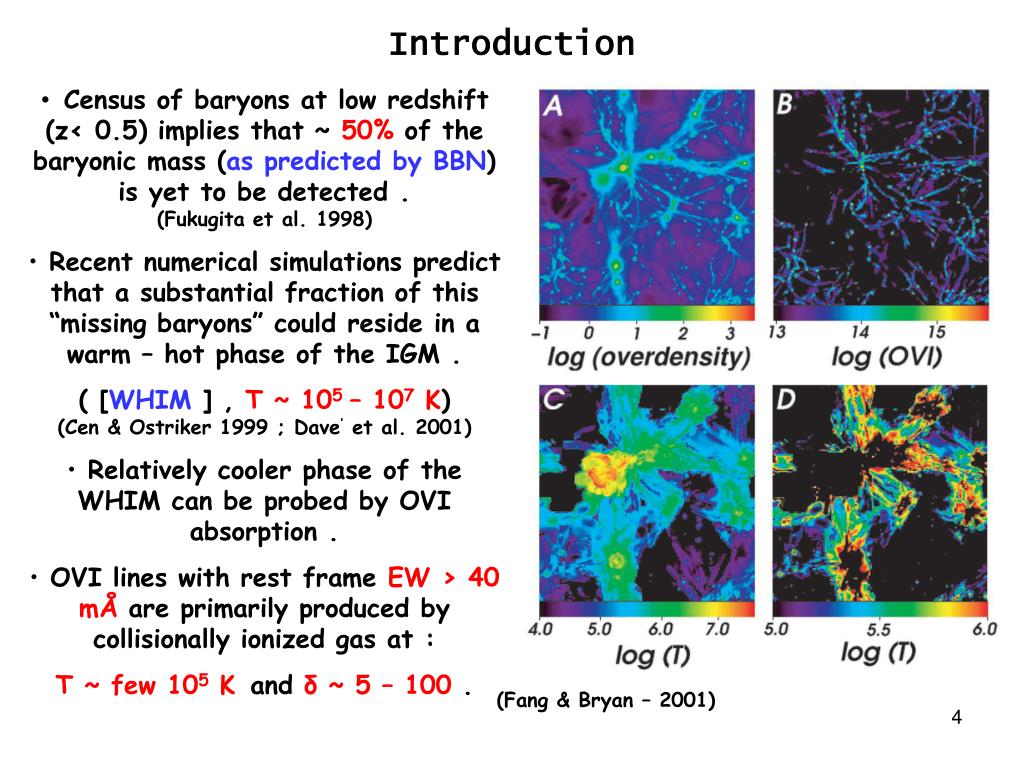 Introduction

• Census of baryons at low redshift (z< 0.5) implies that ~ 50% of the baryonic mass (as predicted by BBN) is yet to be detected .
(Fukugita et al. 1998)

• Recent numerical simulations predict that a substantial fraction of this “missing baryons” could reside in a warm – hot phase of the IGM .

( [WHIM ] , T ~ $10^5$ – $10^7$ K)
(Cen & Ostriker 1999 ; Dave' et al. 2001)

• Relatively cooler phase of the WHIM can be probed by OVI absorption .

• OVI lines with rest frame EW > 40 mÅ are primarily produced by collisionally ionized gas at :

T ~ few $10^5$ K and δ ~ 5 – 100 .

A
-1 0 1 2 3
log (overdensity)

B
13 14 15
log (OVI)

C
4.0 5.0 6.0 7.0
log (T)

D
5.0 5.5 6.0
log (T)

(Fang & Bryan – 2001)

4